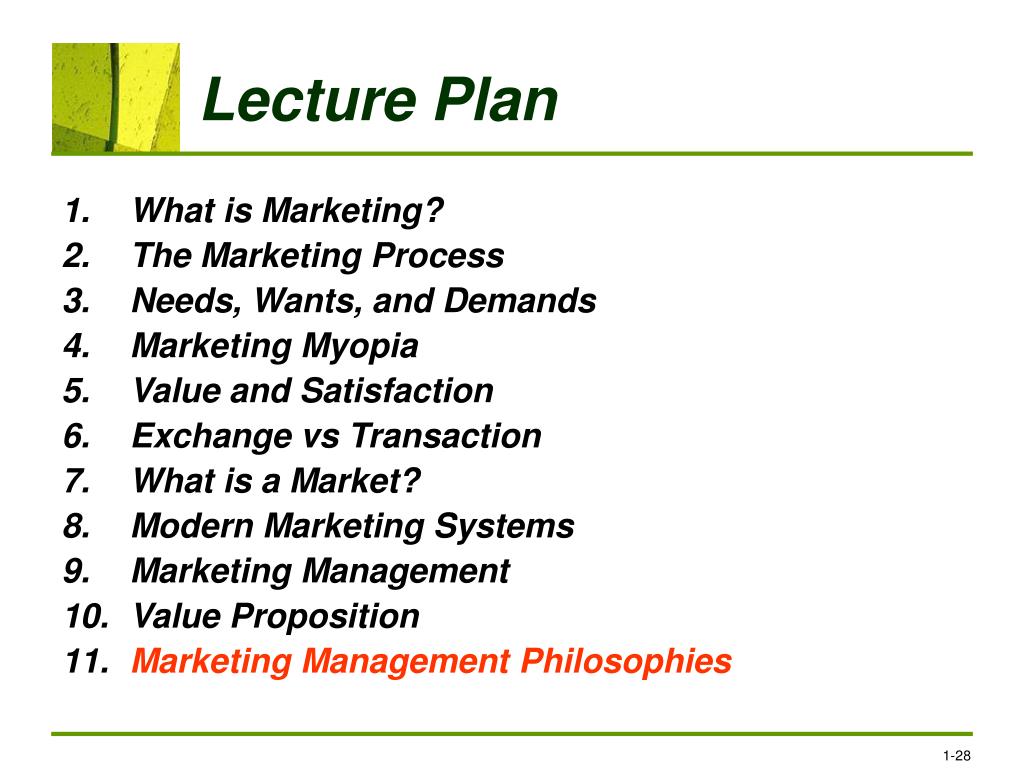 Lecture Plan

1. What is Marketing?
2. The Marketing Process
3. Needs, Wants, and Demands
4. Marketing Myopia
5. Value and Satisfaction
6. Exchange vs Transaction
7. What is a Market?
8. Modern Marketing Systems
9. Marketing Management
10. Value Proposition
11. Marketing Management Philosophies

1-28